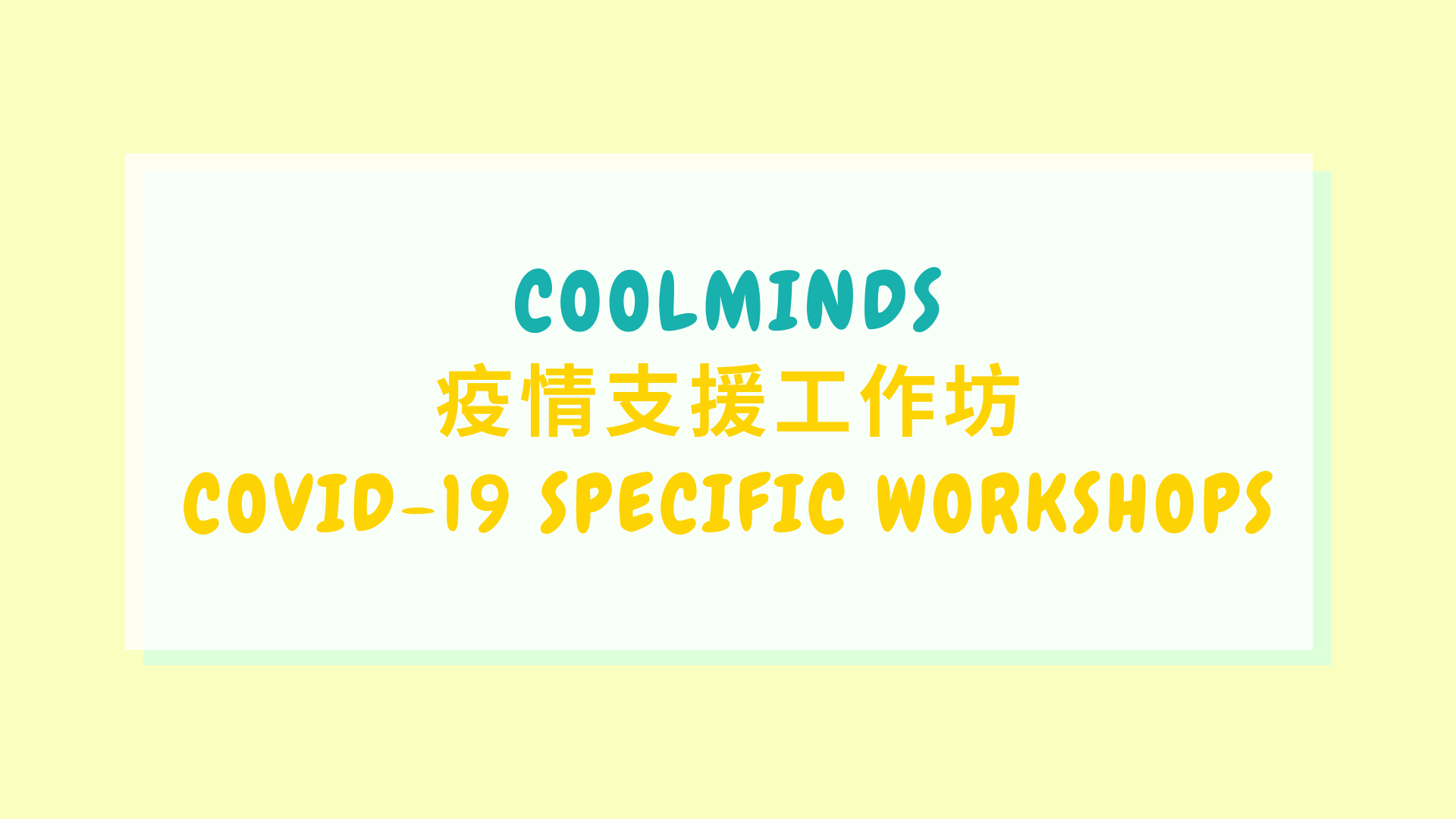 COOLMINDS
疫情支援工作坊
COVID-19 SPECIFIC WORKSHOPS